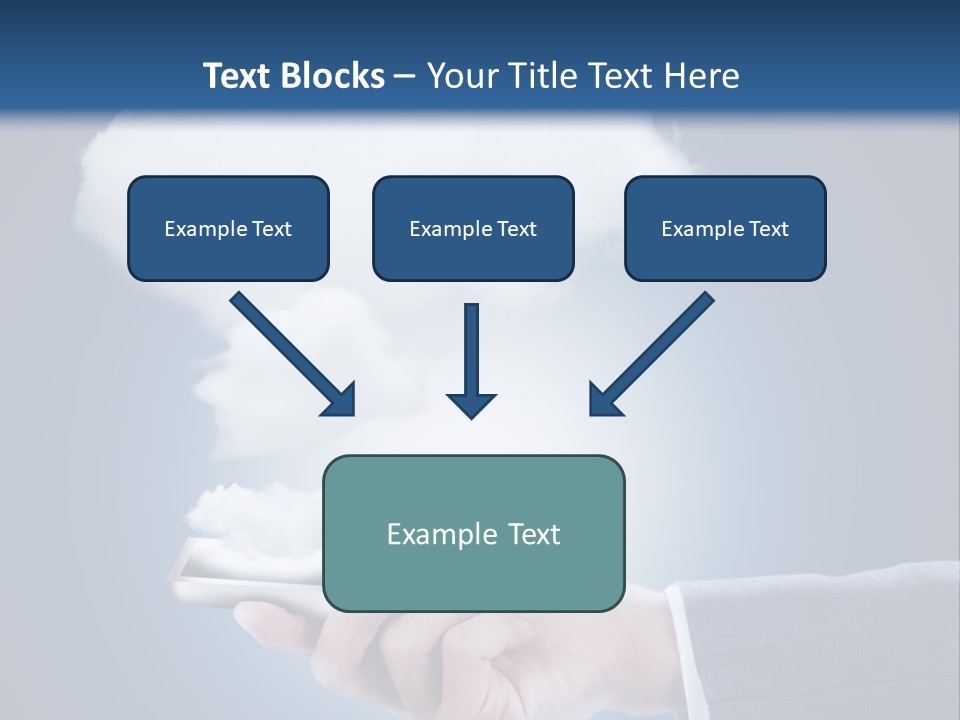 Text Blocks – Your Title Text Here

Example Text

Example Text

Example Text

Example Text